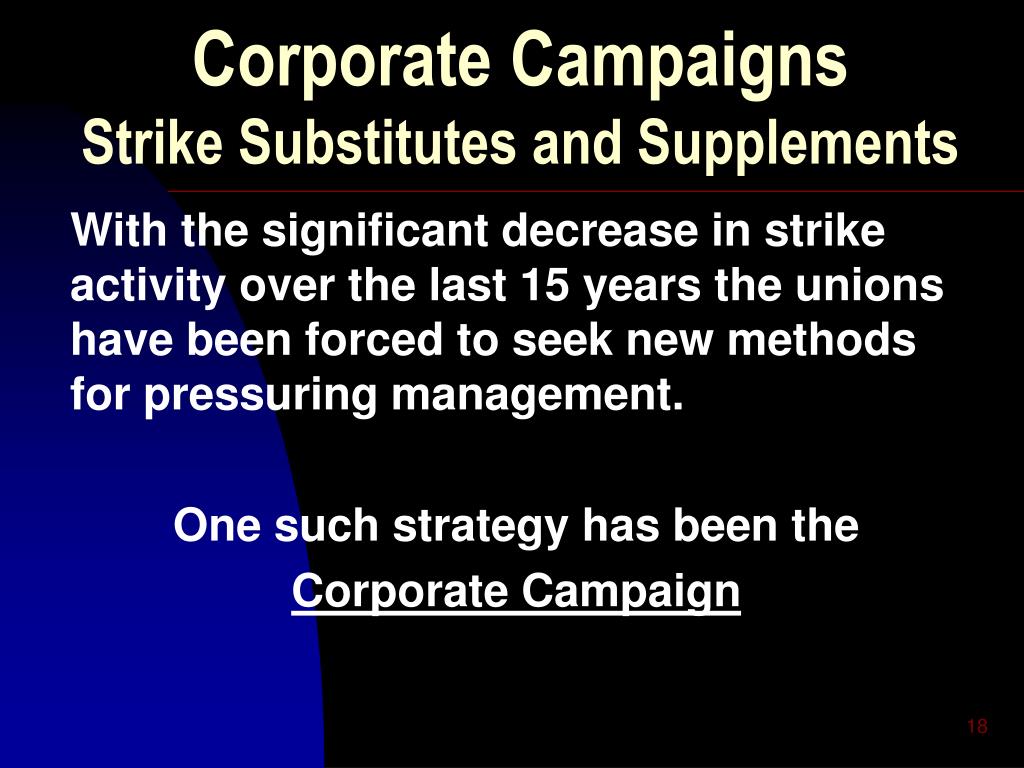 Corporate Campaigns
Strike Substitutes and Supplements

With the significant decrease in strike activity over the last 15 years the unions have been forced to seek new methods for pressuring management.

One such strategy has been the
Corporate Campaign

18